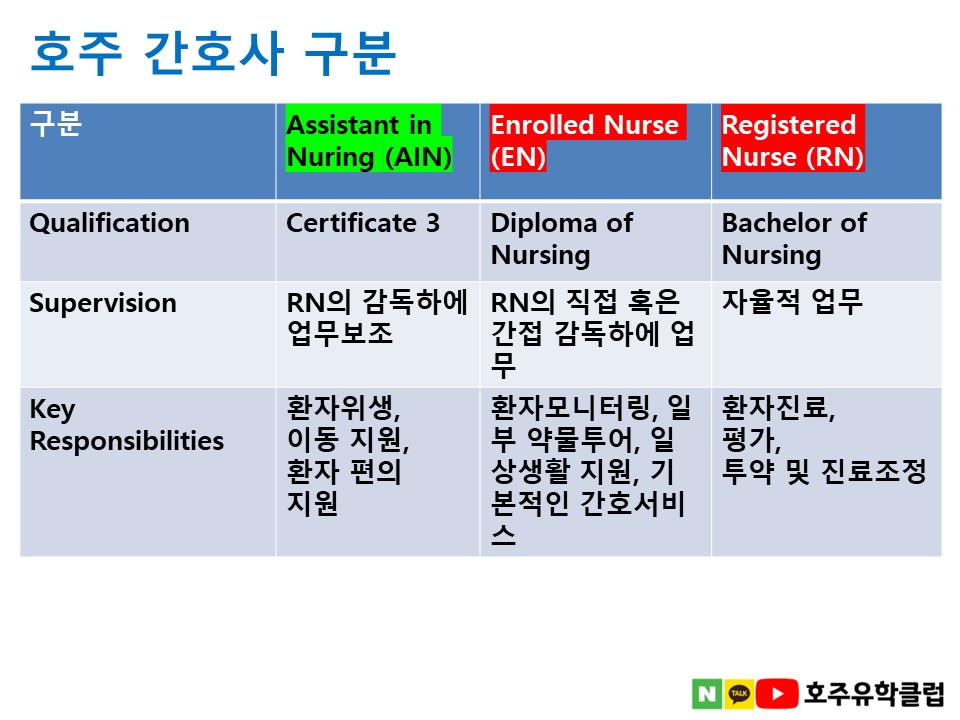 호주 간호사 구분

| 구분 | Assistant in Nuring (AIN) | Enrolled Nurse (EN) | Registered Nurse (RN) |
|---|---|---|---|
| Qualification | Certificate 3 | Diploma of Nursing | Bachelor of Nursing |
| Supervision | RN의 감독하에 업무보조 | RN의 직접 혹은 간접 감독하에 업무 | 자율적 업무 |
| Key Responsibilities | 환자위생, 이동 지원, 환자 편의 지원 | 환자모니터링, 일부 약물투어, 일상생활 지원, 기본적인 간호서비스 | 환자진료, 평가, 투약 및 진료조정 |

N TALK 호주유학클럽